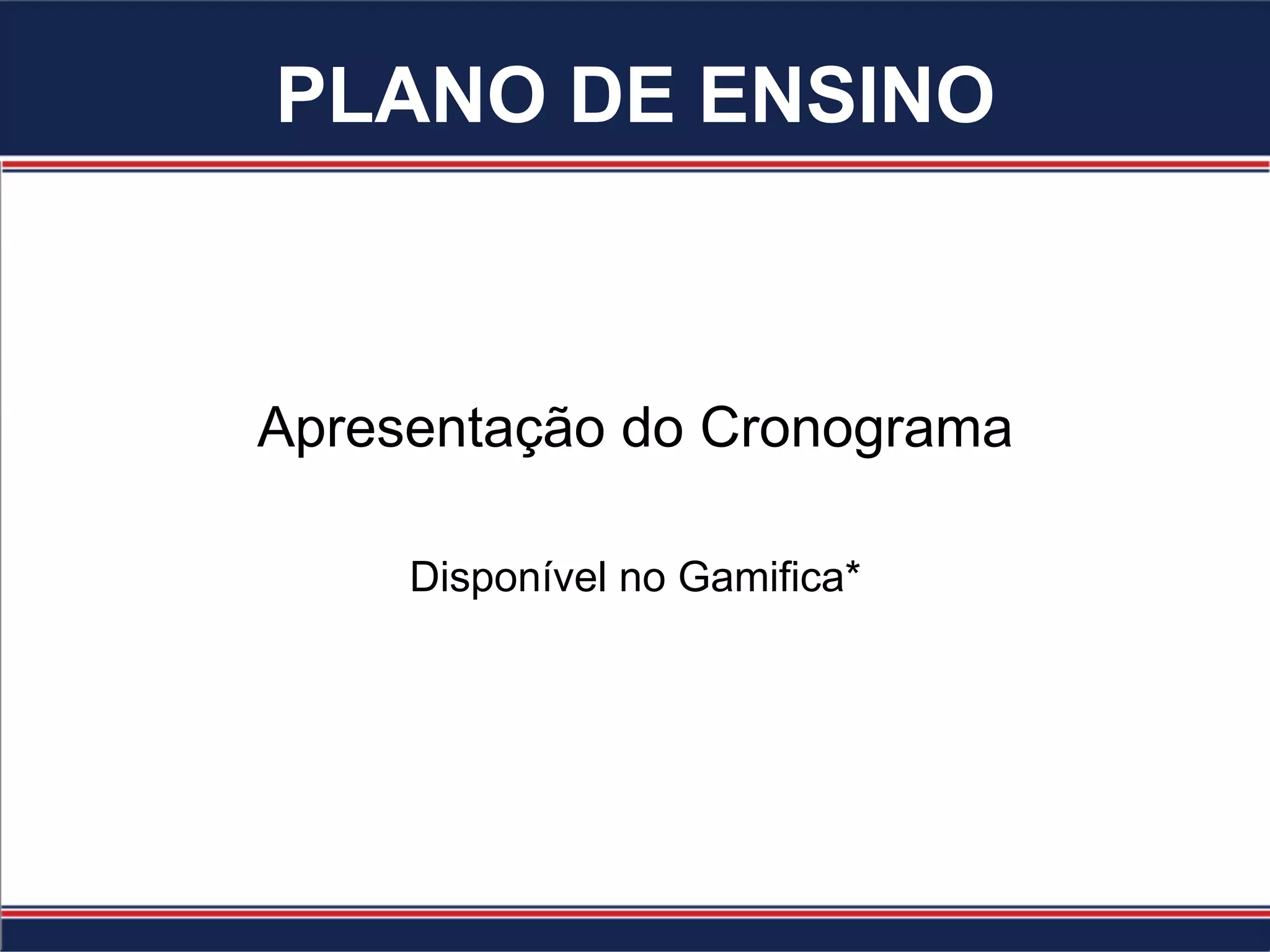 PLANO DE ENSINO

Apresentação do Cronograma

Disponível no Gamifica*